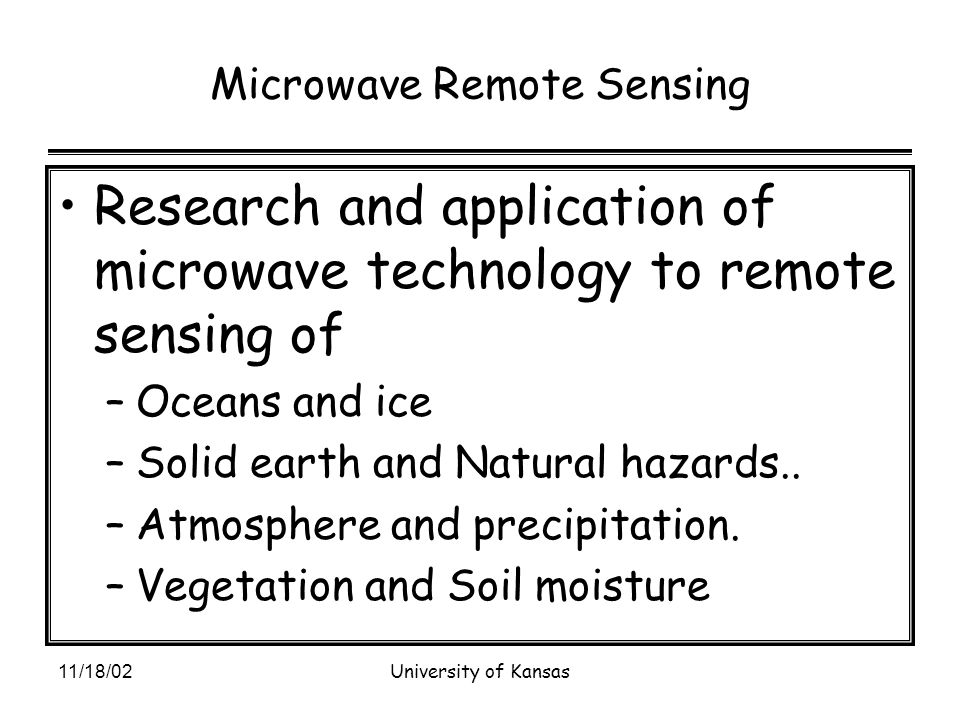 Microwave Remote Sensing

• Research and application of microwave technology to remote sensing of

– Oceans and ice

– Solid earth and Natural hazards..

– Atmosphere and precipitation.

– Vegetation and Soil moisture

11/18/02

University of Kansas